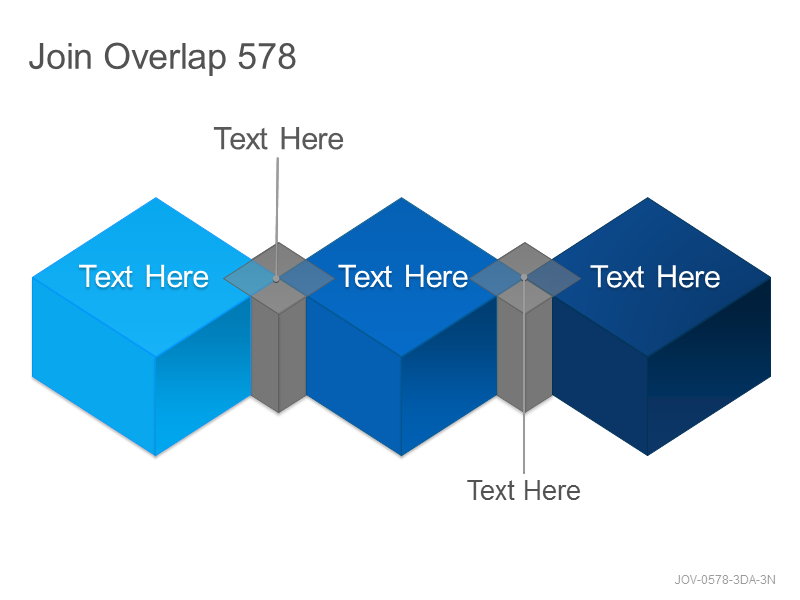 Join Overlap 578

Text Here

Text Here

Text Here

Text Here

Text Here

JOV-0578-3DA-3N